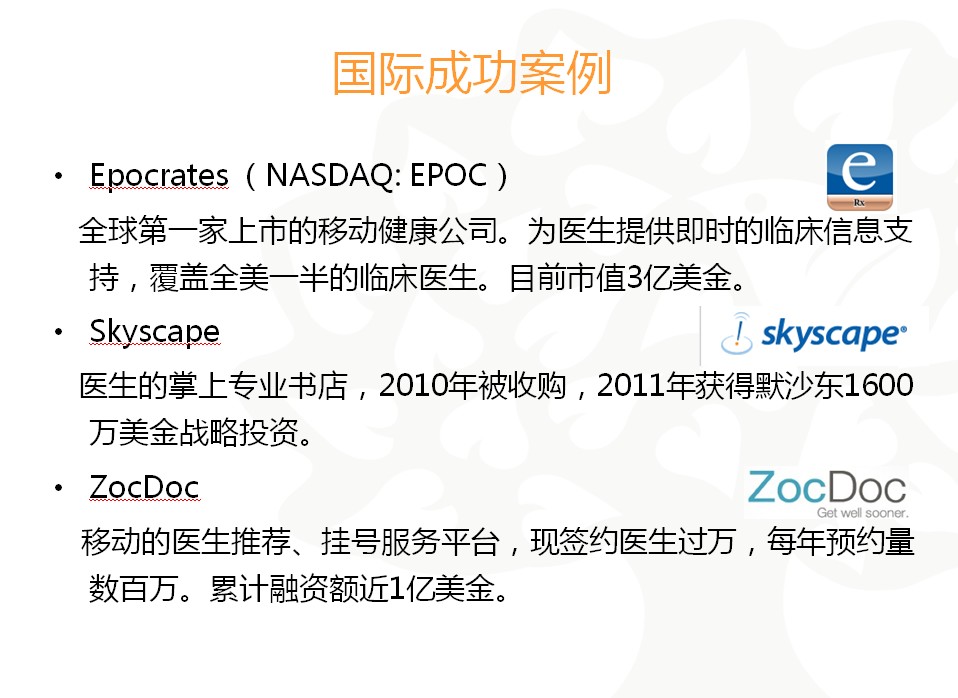 国际成功案例

• Epocrates（NASDAQ: EPOC）

e
Rx

全球第一家上市的移动健康公司。为医生提供即时的临床信息支持，覆盖全美一半的临床医生。目前市值3亿美金。

• Skyscape

skyscape®

医生的掌上专业书店，2010年被收购，2011年获得默沙东1600万美金战略投资。

• ZocDoc

ZocDoc
Get well sooner.

移动的医生推荐、挂号服务平台，现签约医生过万，每年预约量数百万。累计融资额近1亿美金。